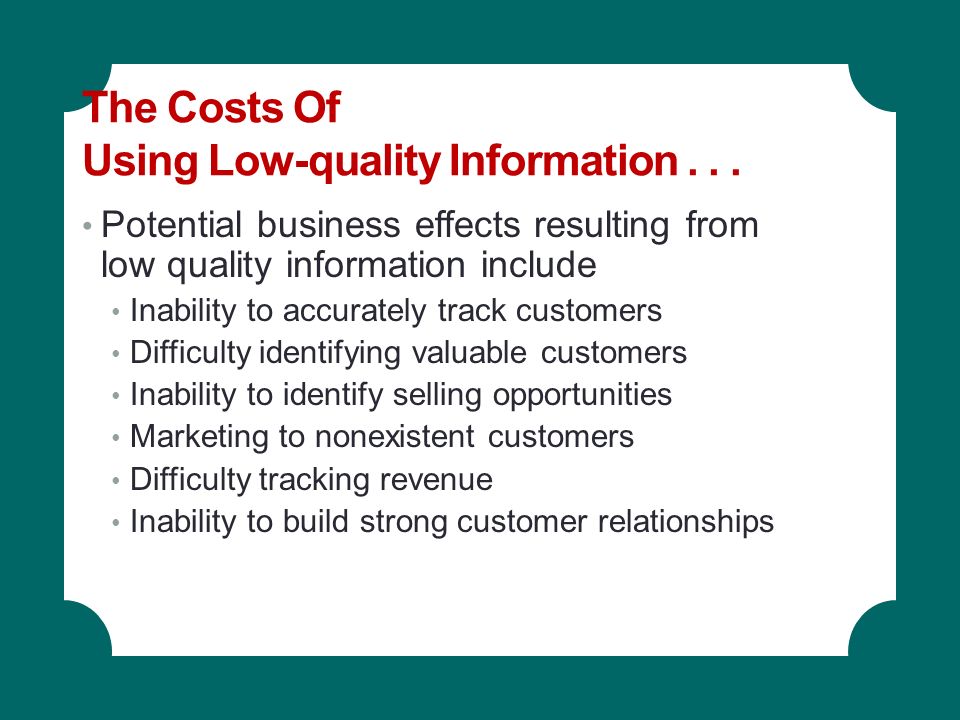 The Costs Of
Using Low-quality Information . . .

• Potential business effects resulting from low quality information include
  • Inability to accurately track customers
  • Difficulty identifying valuable customers
  • Inability to identify selling opportunities
  • Marketing to nonexistent customers
  • Difficulty tracking revenue
  • Inability to build strong customer relationships